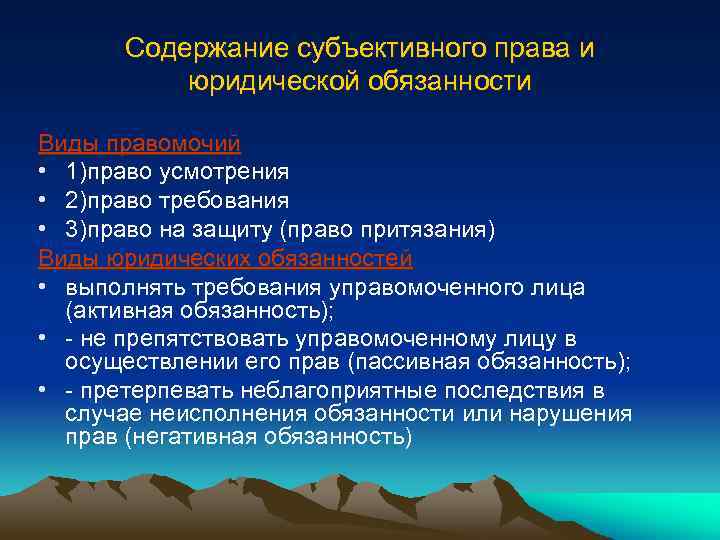 Содержание субъективного права и юридической обязанности

Виды правомочий
• 1)право усмотрения
• 2)право требования
• 3)право на защиту (право притязания)
Виды юридических обязанностей
• выполнять требования управомоченного лица (активная обязанность);
• - не препятствовать управомоченному лицу в осуществлении его прав (пассивная обязанность);
• - претерпевать неблагоприятные последствия в случае неисполнения обязанности или нарушения прав (негативная обязанность)